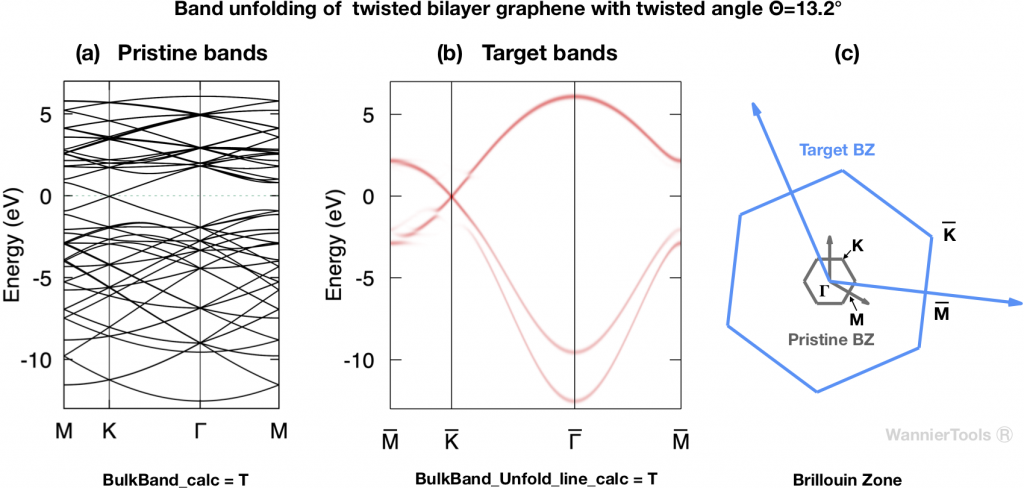 Band unfolding of twisted bilayer graphene with twisted angle Θ=13.2°

(a) Pristine bands

Energy (eV)

5
0
-5
-10

M K Γ M

BulkBand_calc = T

(b) Target bands

Energy (eV)

5
0
-5
-10

$\overline{M}$ $\overline{K}$ $\overline{\Gamma}$ $\overline{M}$

BulkBand_Unfold_line_calc = T

(c)

Target BZ

$\overline{K}$

K

Γ

M

$\overline{M}$

Pristine BZ

WannierTools ®

Brillouin Zone